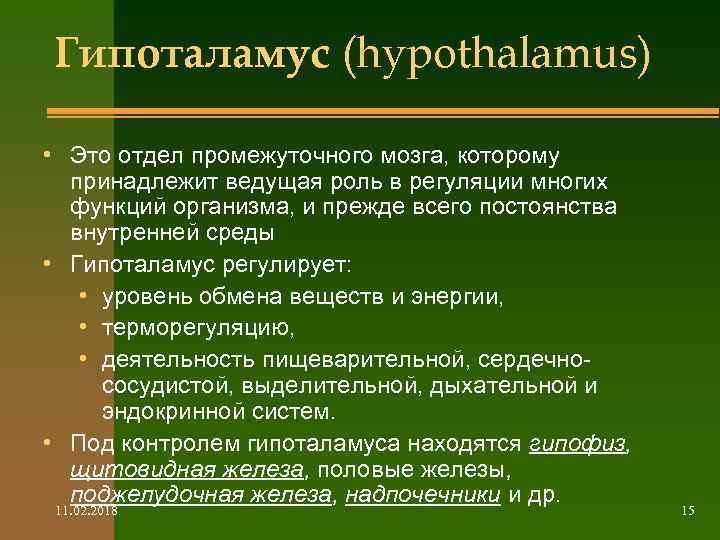 Гипоталамус (hypothalamus)

• Это отдел промежуточного мозга, которому принадлежит ведущая роль в регуляции многих функций организма, и прежде всего постоянства внутренней среды

• Гипоталамус регулирует:
  • уровень обмена веществ и энергии,
  • терморегуляцию,
  • деятельность пищеварительной, сердечно-сосудистой, выделительной, дыхательной и эндокринной систем.

• Под контролем гипоталамуса находятся гипофиз, щитовидная железа, половые железы, поджелудочная железа, надпочечники и др.

11.02.2018

15